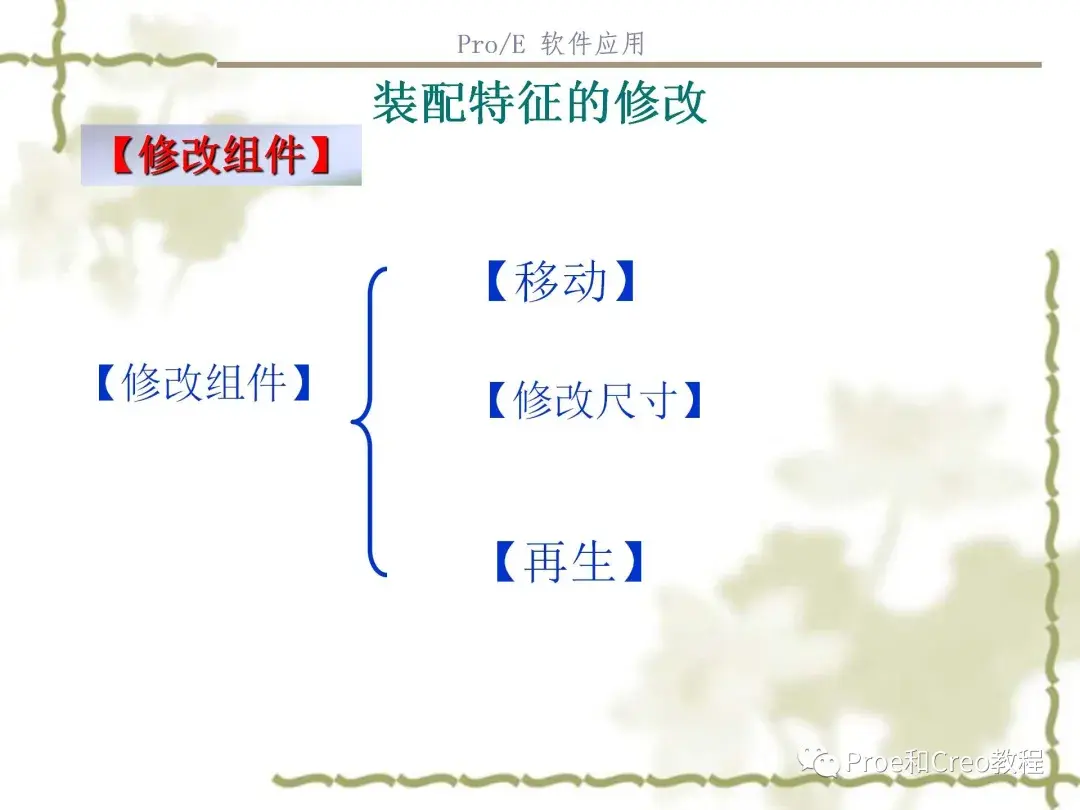 Pro/E 软件应用

装配特征的修改

【修改组件】

【修改组件】

【移动】

【修改尺寸】

【再生】

Proe和Creo教程